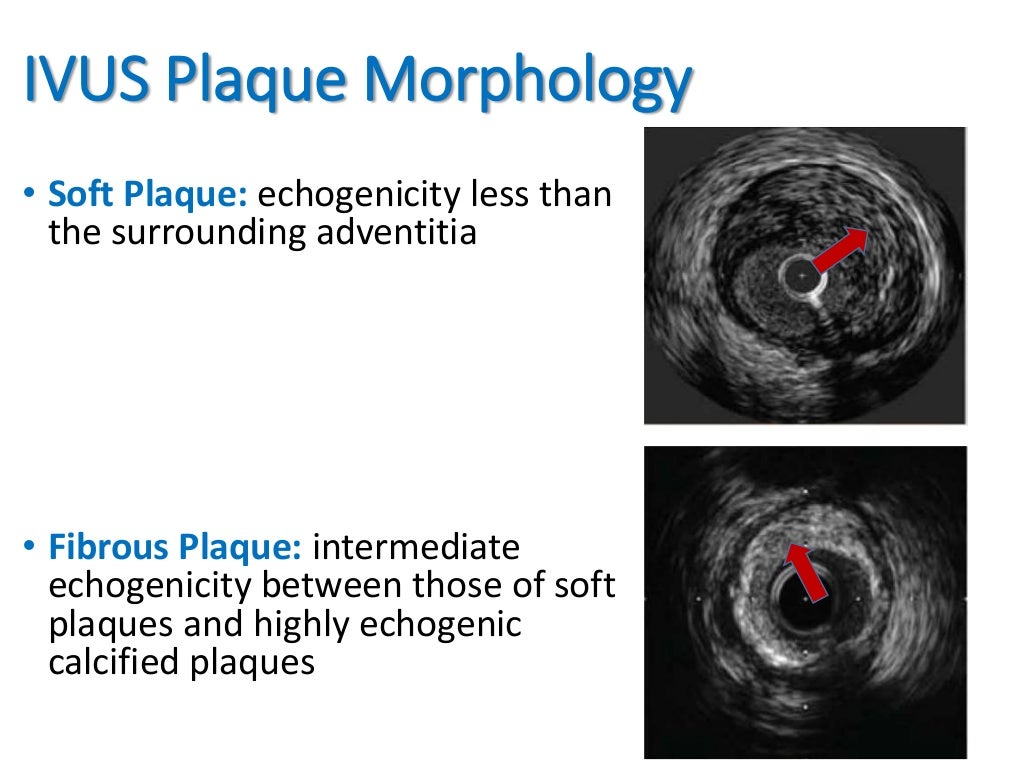 IVUS Plaque Morphology

• Soft Plaque: echogenicity less than the surrounding adventitia

• Fibrous Plaque: intermediate echogenicity between those of soft plaques and highly echogenic calcified plaques